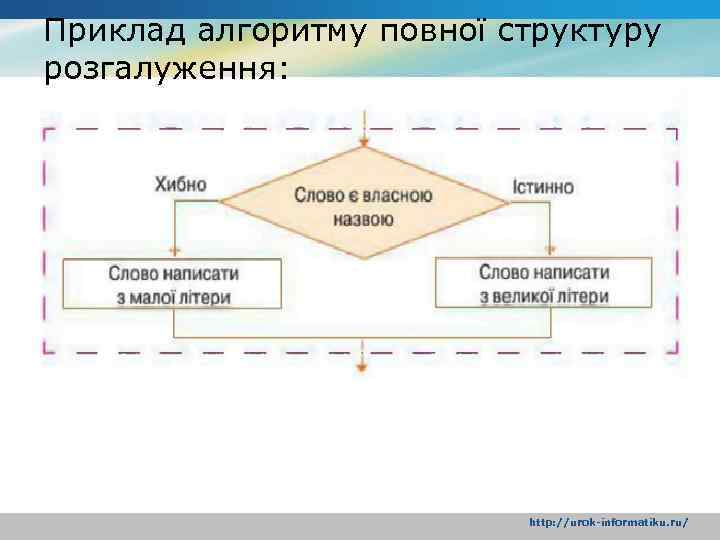 Приклад алгоритму повної структуру розгалуження:

Хибно

Слово є власною назвою

Істинно

Слово написати з малої літери

Слово написати з великої літери

http://urok-informatiku.ru/